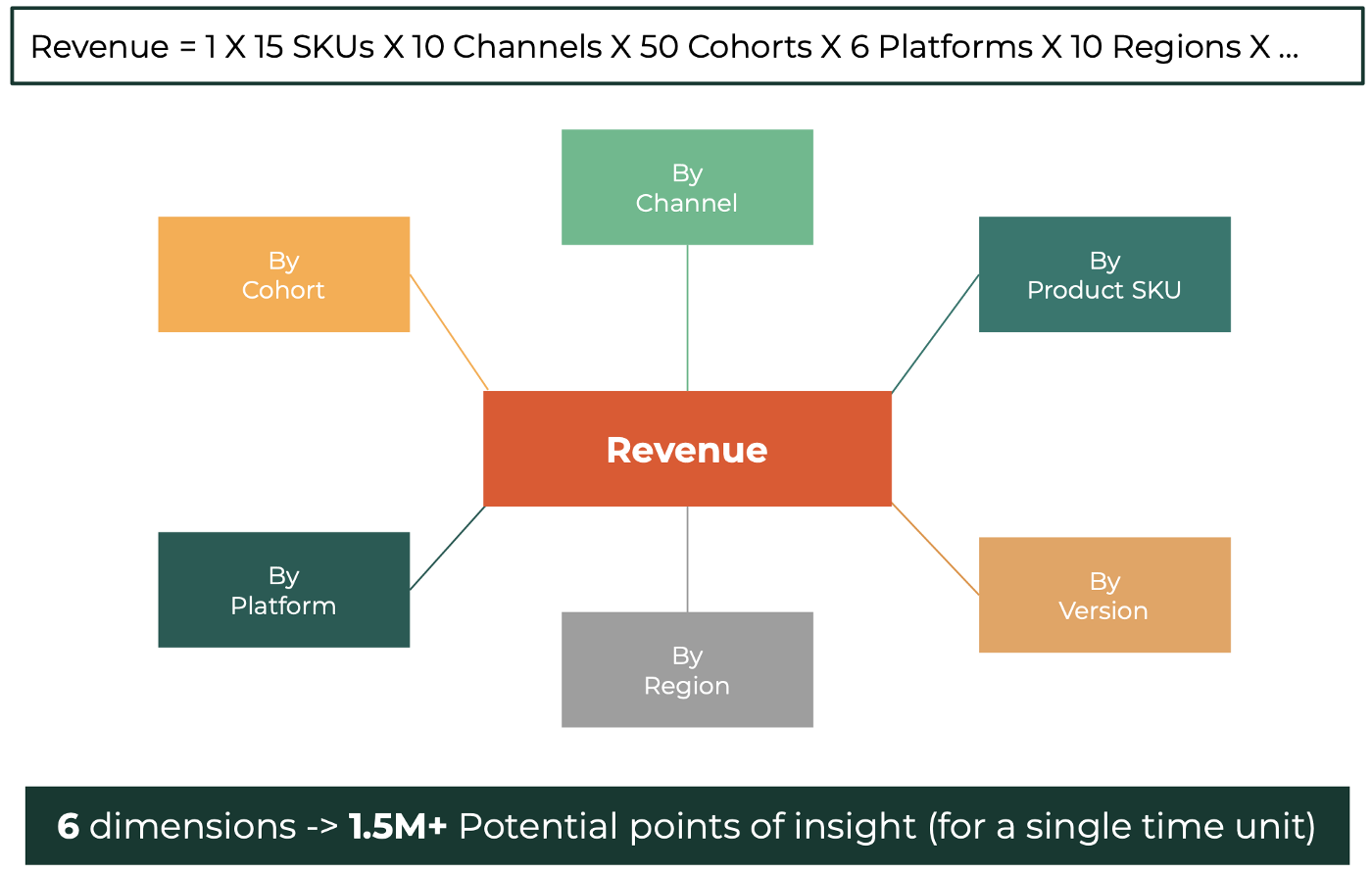 Revenue = 1 X 15 SKUs X 10 Channels X 50 Cohorts X 6 Platforms X 10 Regions X ...

By Channel

By Cohort

By Product SKU

Revenue

By Platform

By Version

By Region

6 dimensions -> 1.5M+ Potential points of insight (for a single time unit)